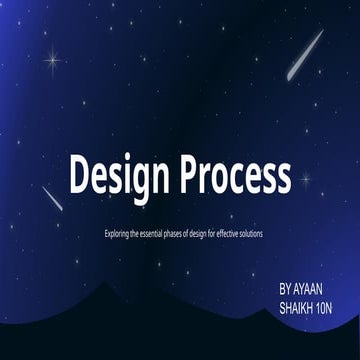 Design Process

Exploring the essential phases of design for effective solutions

BY AYAAN SHAIKH 10N